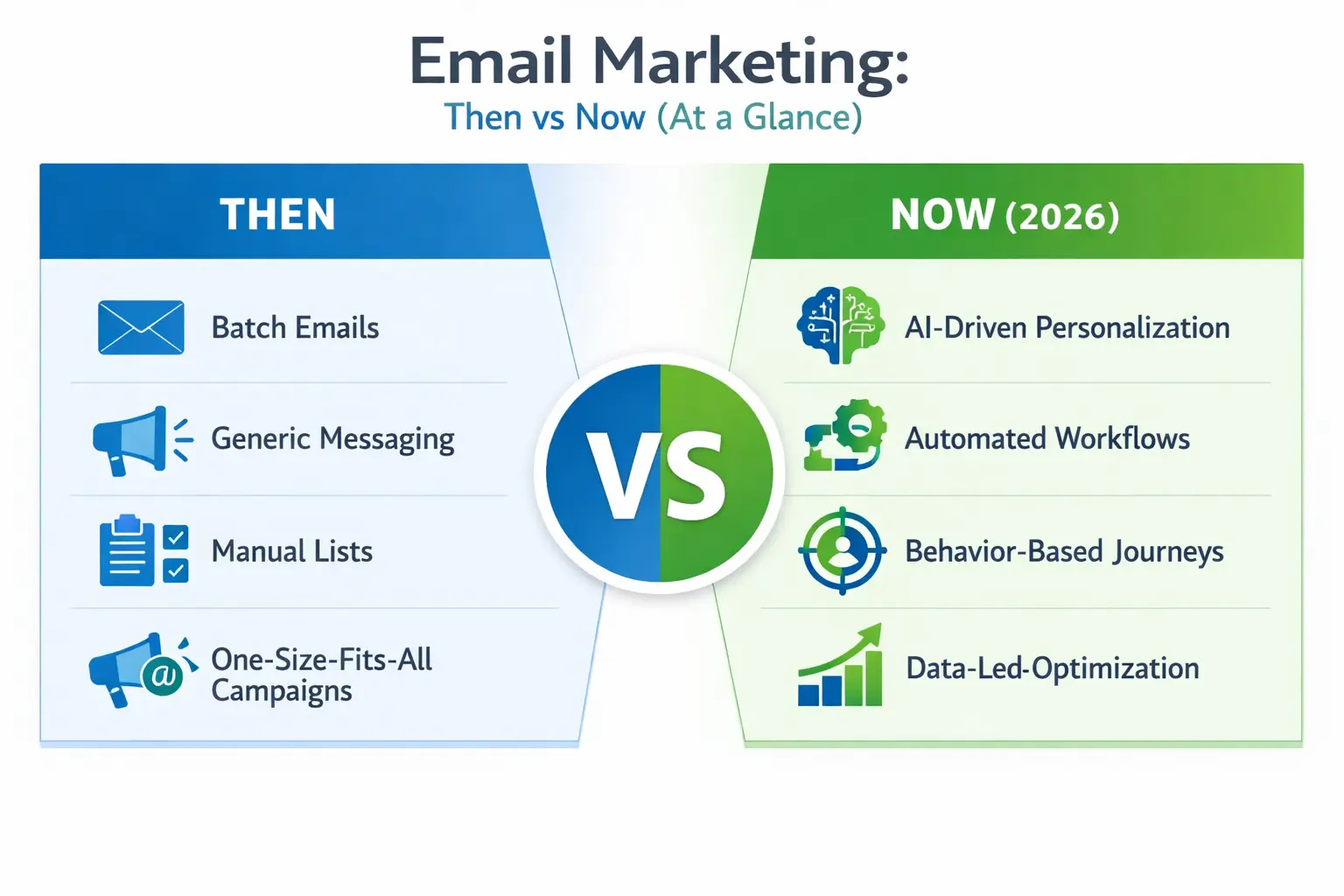 Email Marketing:
Then vs Now (At a Glance)

THEN

Batch Emails

Generic Messaging

Manual Lists

One-Size-Fits-All Campaigns

VS

NOW (2026)

AI-Driven Personalization

Automated Workflows

Behavior-Based Journeys

Data-Led-Optimization